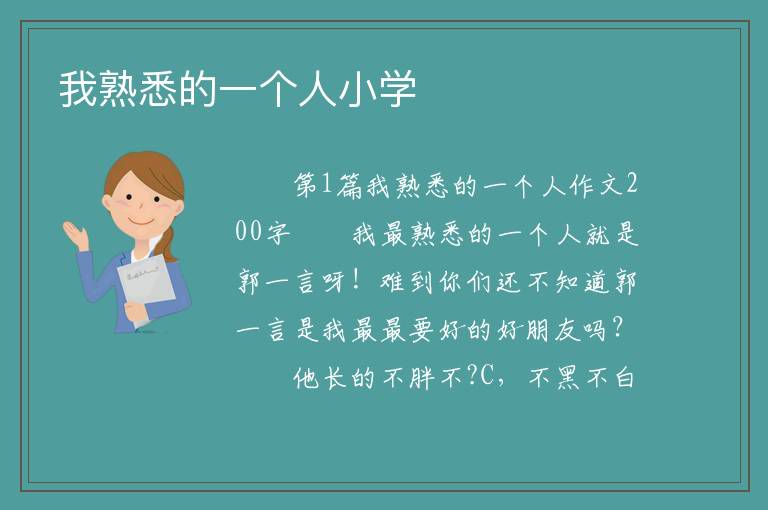 我熟悉的一个人小学

第1篇我熟悉的一个人作文200字　　我最熟悉的一个人就是郭一言呀！难到你们还不知道郭一言是我最最要好的好朋友吗？

他长的不胖不?C，不黑不白